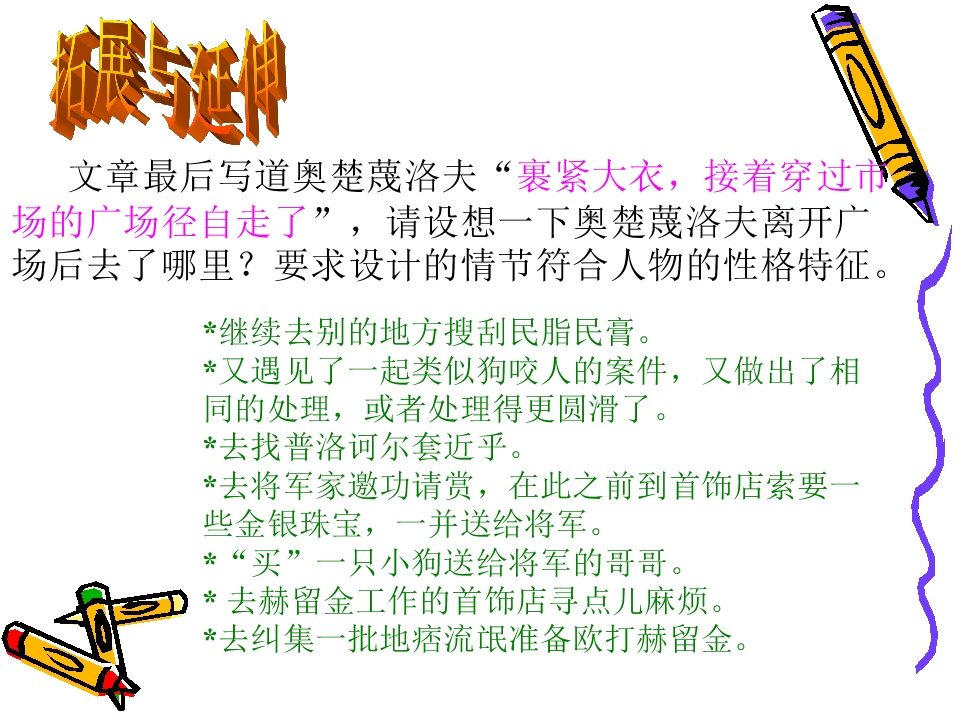 拓展与延伸

文章最后写道奥楚蔑洛夫“裹紧大衣，接着穿过市场的广场径自走了”，请设想一下奥楚蔑洛夫离开广场后去了哪里？要求设计的情节符合人物的性格特征。

*继续去别的地方搜刮民脂民膏。
*又遇见了一起类似狗咬人的案件，又做出了相同的处理，或者处理得更圆滑了。
*去找普洛诃尔套近乎。
*去将军家邀功请赏，在此之前到首饰店索要一些金银珠宝，一并送给将军。
*“买”一只小狗送给将军的哥哥。
* 去赫留金工作的首饰店寻点儿麻烦。
*去纠集一批地痞流氓准备欧打赫留金。